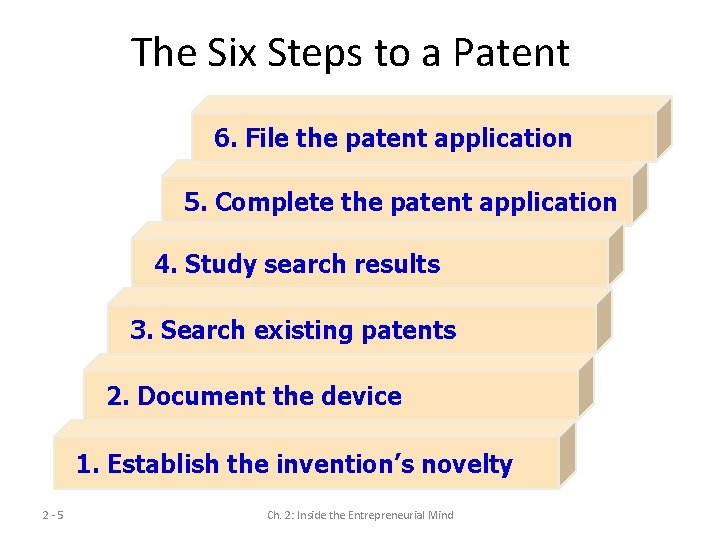 The Six Steps to a Patent

6. File the patent application

5. Complete the patent application

4. Study search results

3. Search existing patents

2. Document the device

1. Establish the invention's novelty

2 - 5

Ch. 2: Inside the Entrepreneurial Mind